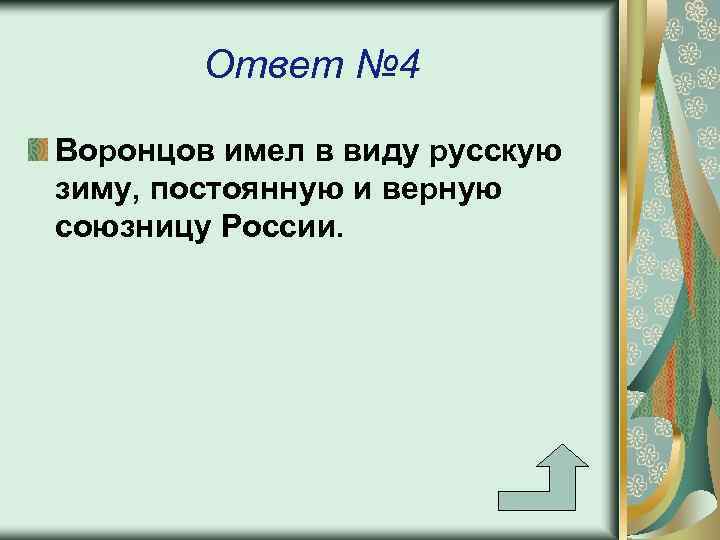 Ответ №4

Воронцов имел в виду русскую зиму, постоянную и верную союзницу России.